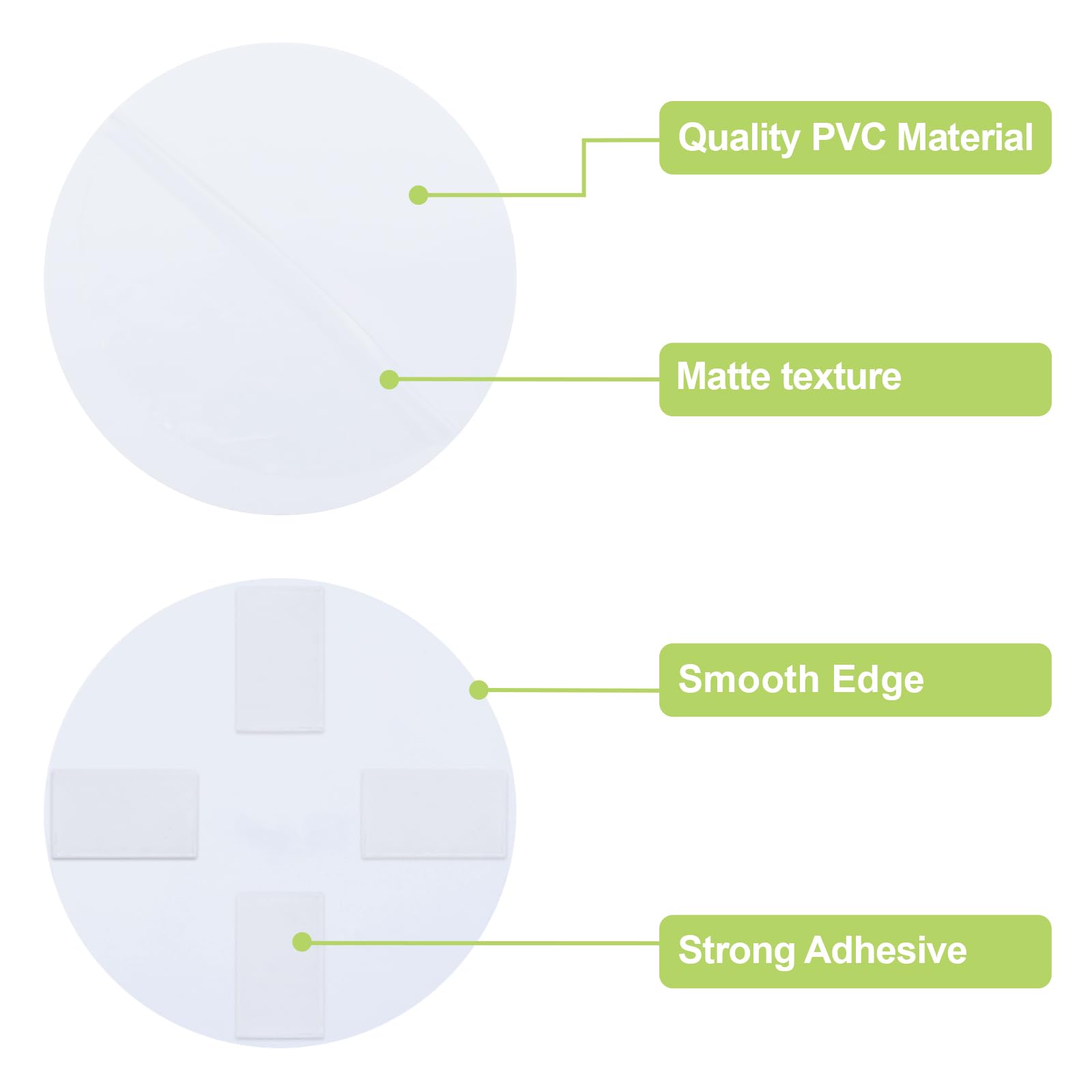 Quality PVC Material

Matte texture

Smooth Edge

Strong Adhesive